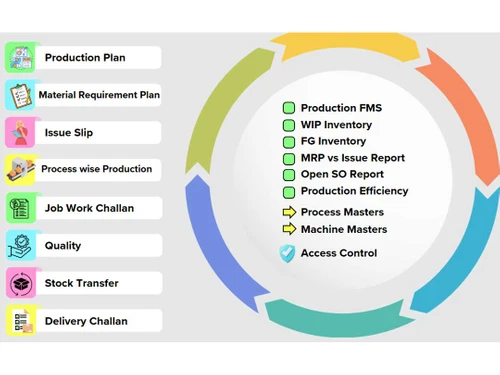 Production Plan
Material Requirement Plan
Issue Slip
Process wise Production
Job Work Challan
Quality
Stock Transfer
Delivery Challan

Production FMS
WIP Inventory
FG Inventory
MRP vs Issue Report
Open SO Report
Production Efficiency
Process Masters
Machine Masters
Access Control